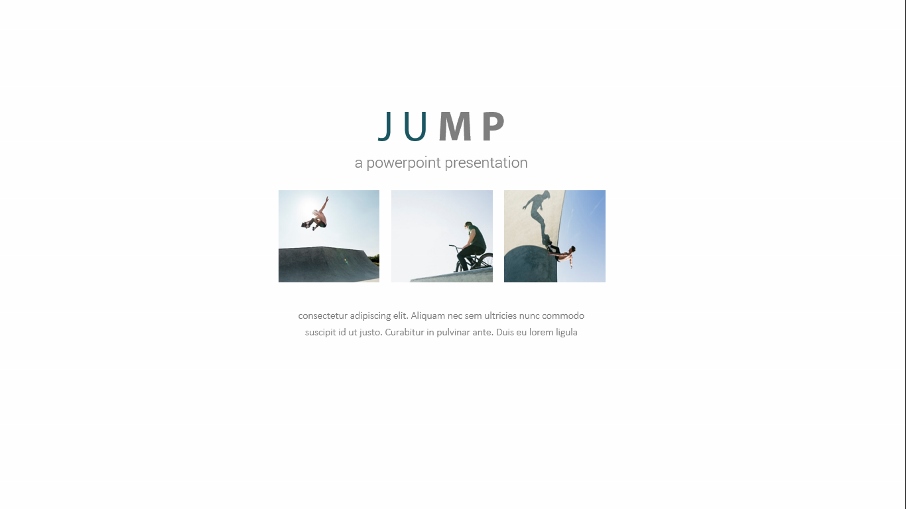 JUMP

a powerpoint presentation

consectetur adipiscing elit. Aliquam nec sem ultricies nunc commodo suscipit id ut justo. Curabitur in pulvinar ante. Duis eu lorem ligula